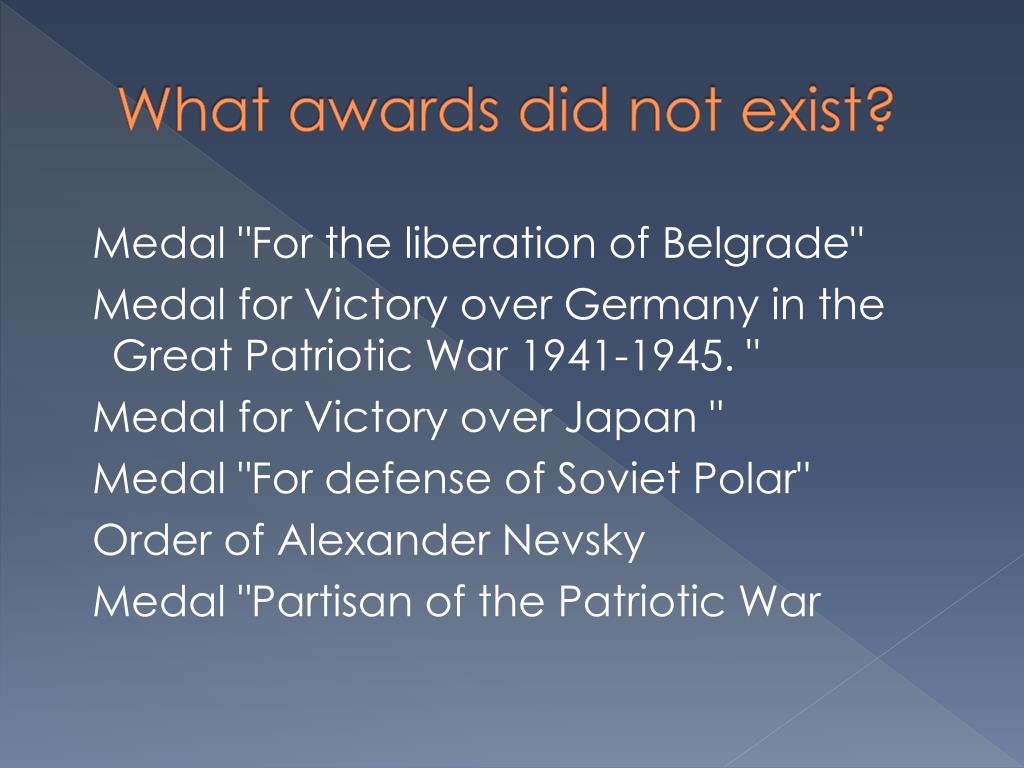 What awards did not exist?

Medal "For the liberation of Belgrade"
Medal for Victory over Germany in the Great Patriotic War 1941-1945. "
Medal for Victory over Japan "
Medal "For defense of Soviet Polar"
Order of Alexander Nevsky
Medal "Partisan of the Patriotic War